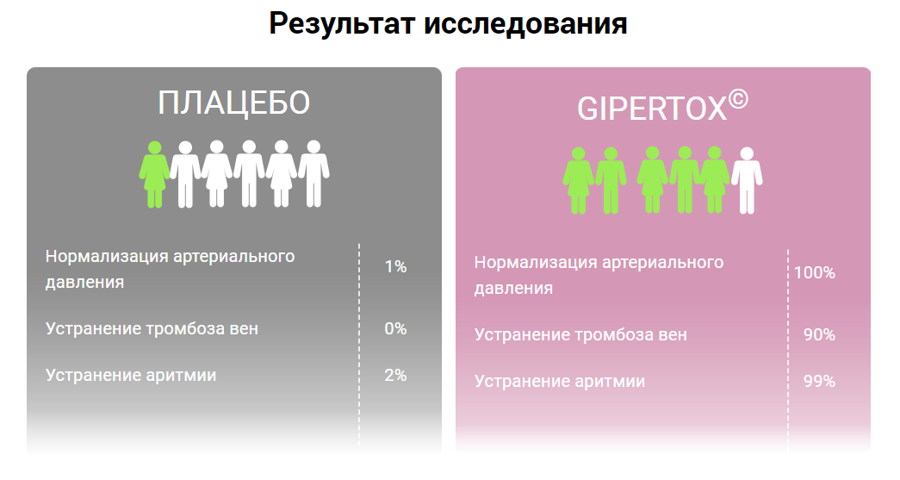 Результат исследования

ПЛАЦЕБО

| Нормализация артериального давления | 1% |
|---|---|
| Устранение тромбоза вен | 0% |
| Устранение аритмии | 2% |

GIPERTOX©

| Нормализация артериального давления | 100% |
|---|---|
| Устранение тромбоза вен | 90% |
| Устранение аритмии | 99% |